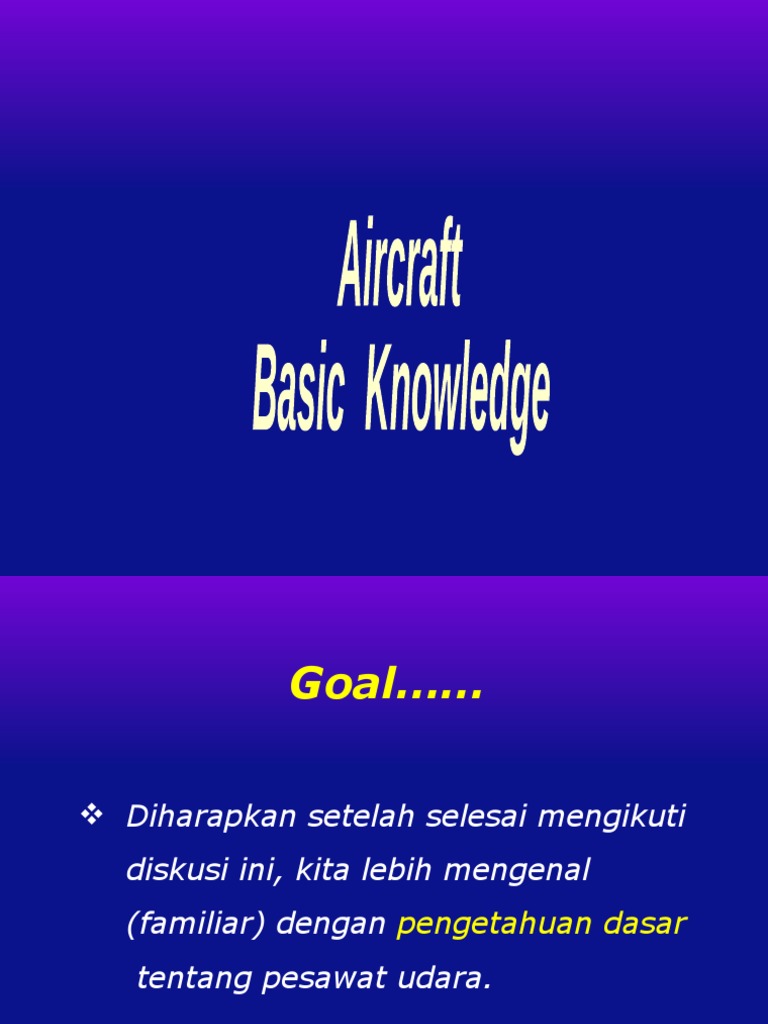 Aircraft
Basic Knowledge

Goal……

❖ Diharapkan setelah selesai mengikuti diskusi ini, kita lebih mengenal (familiar) dengan pengetahuan dasar tentang pesawat udara.